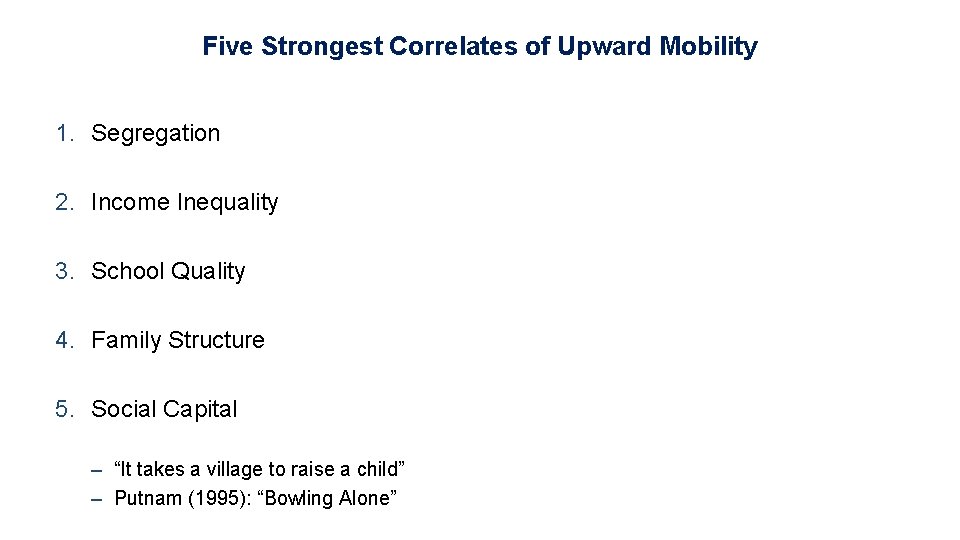 Five Strongest Correlates of Upward Mobility

1. Segregation

2. Income Inequality

3. School Quality

4. Family Structure

5. Social Capital

– “It takes a village to raise a child”
– Putnam (1995): “Bowling Alone”